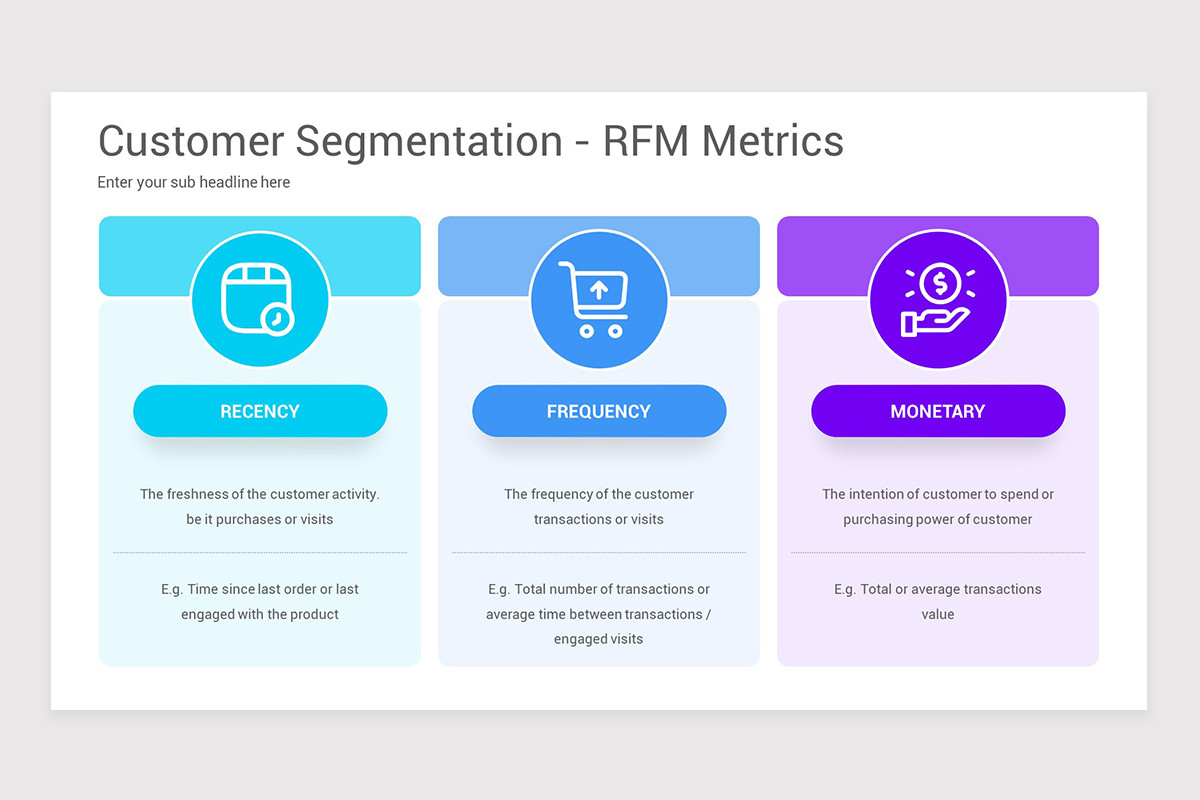 Customer Segmentation - RFM Metrics
Enter your sub headline here

RECENCY

The freshness of the customer activity. be it purchases or visits

E.g. Time since last order or last engaged with the product

FREQUENCY

The frequency of the customer transactions or visits

E.g. Total number of transactions or average time between transactions / engaged visits

MONETARY

The intention of customer to spend or purchasing power of customer

E.g. Total or average transactions value